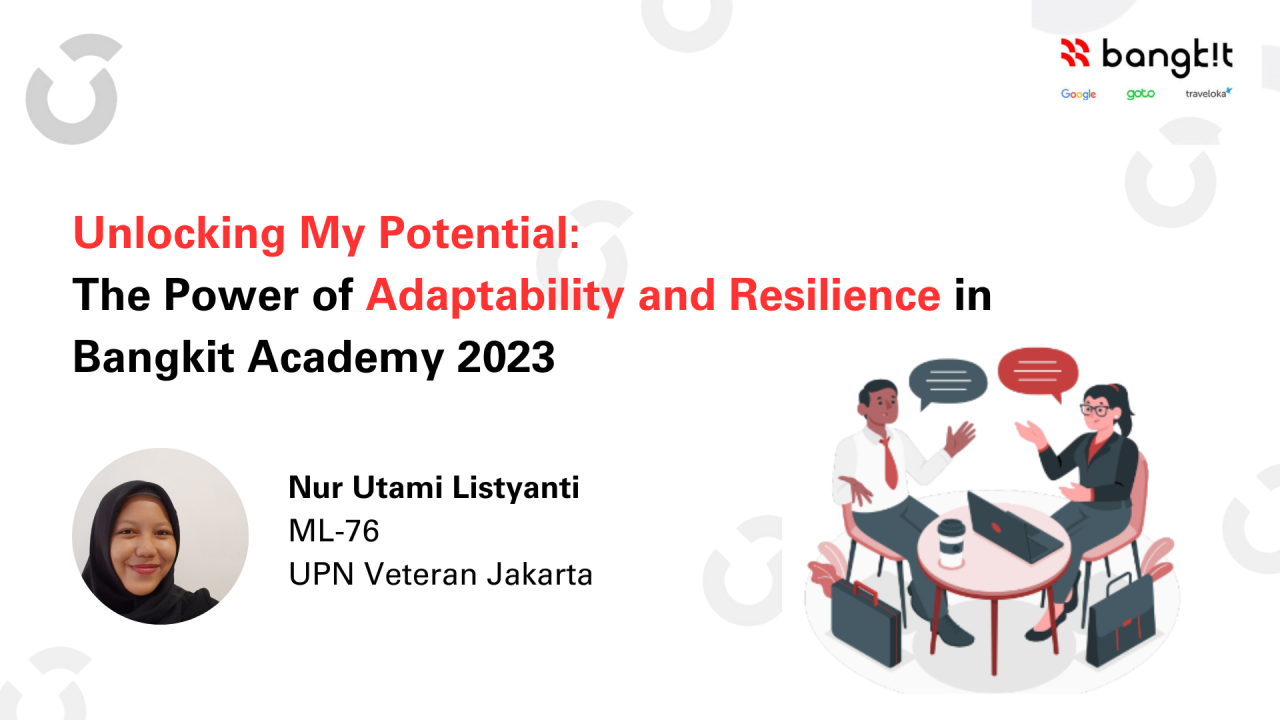 bangk!t
Google goto traveloka

Unlocking My Potential:
The Power of Adaptability and Resilience in Bangkit Academy 2023

Nur Utami Listyanti
ML-76
UPN Veteran Jakarta